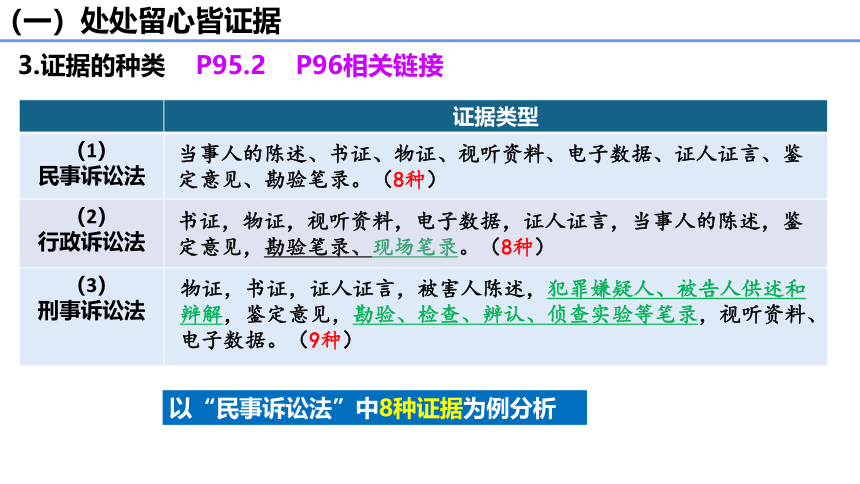 （一）处处留心皆证据

3.证据的种类　P95.2　P96相关链接

| | 证据类型 |
|---|---|
| （1）民事诉讼法 | 当事人的陈述、书证、物证、视听资料、电子数据、证人证言、鉴定意见、勘验笔录。（8种） |
| （2）行政诉讼法 | 书证，物证，视听资料，电子数据，证人证言，当事人的陈述，鉴定意见，勘验笔录、现场笔录。（8种） |
| （3）刑事诉讼法 | 物证，书证，证人证言，被害人陈述，犯罪嫌疑人、被告人供述和辩解，鉴定意见，勘验、检查、辨认、侦查实验等笔录，视听资料、电子数据。（9种） |

以“民事诉讼法”中8种证据为例分析